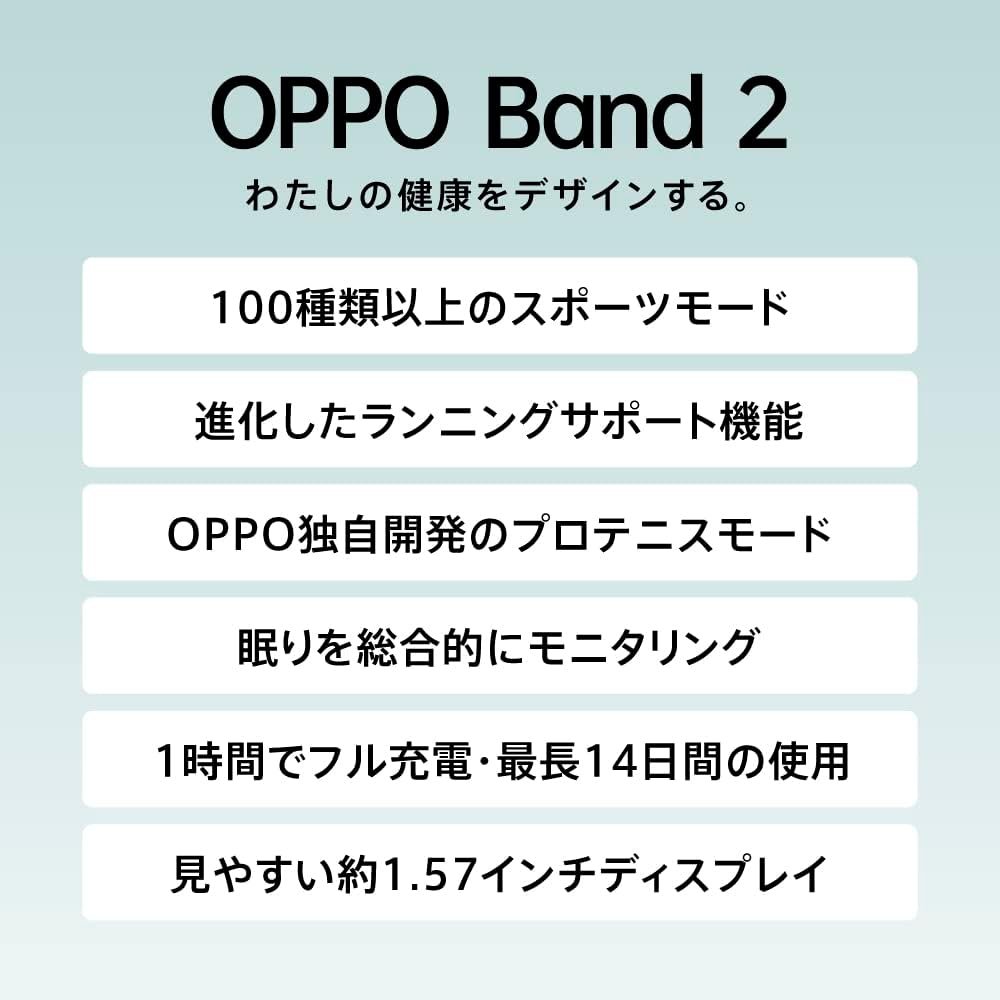 OPPO Band 2

わたしの健康をデザインする。

100種類以上のスポーツモード

進化したランニングサポート機能

OPPO独自開発のプロテニスモード

眠りを総合的にモニタリング

1時間でフル充電・最長14日間の使用

見やすい約1.57インチディスプレイ